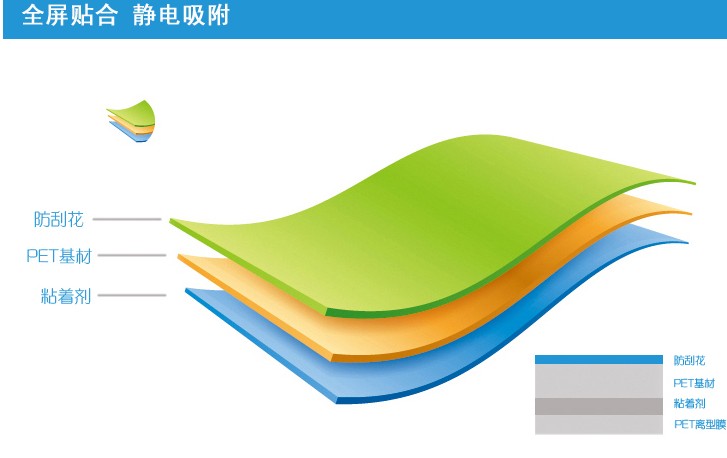 全屏贴合 静电吸附

防刮花
PET基材
粘着剂

防刮花
PET基材
粘着剂
PET离型膜